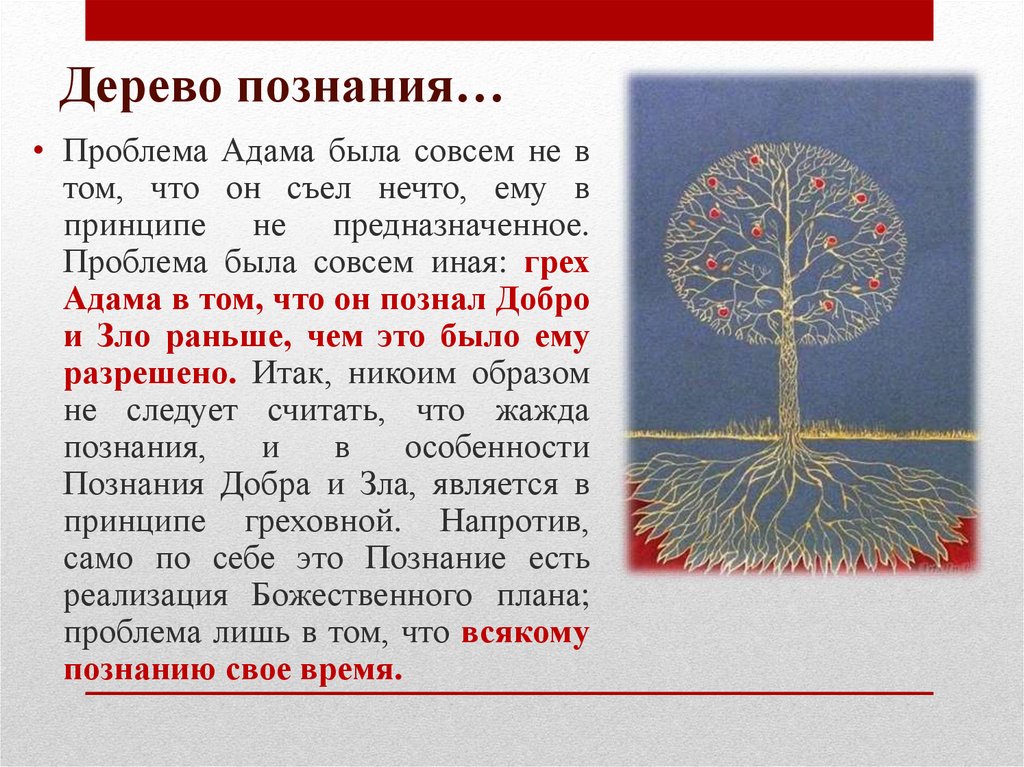 Дерево познания…

• Проблема Адама была совсем не в том, что он съел нечто, ему в принципе не предназначенное. Проблема была совсем иная: грех Адама в том, что он познал Добро и Зло раньше, чем это было ему разрешено. Итак, никоим образом не следует считать, что жажда познания, и в особенности Познания Добра и Зла, является в принципе греховной. Напротив, само по себе это Познание есть реализация Божественного плана; проблема лишь в том, что всякому познанию свое время.